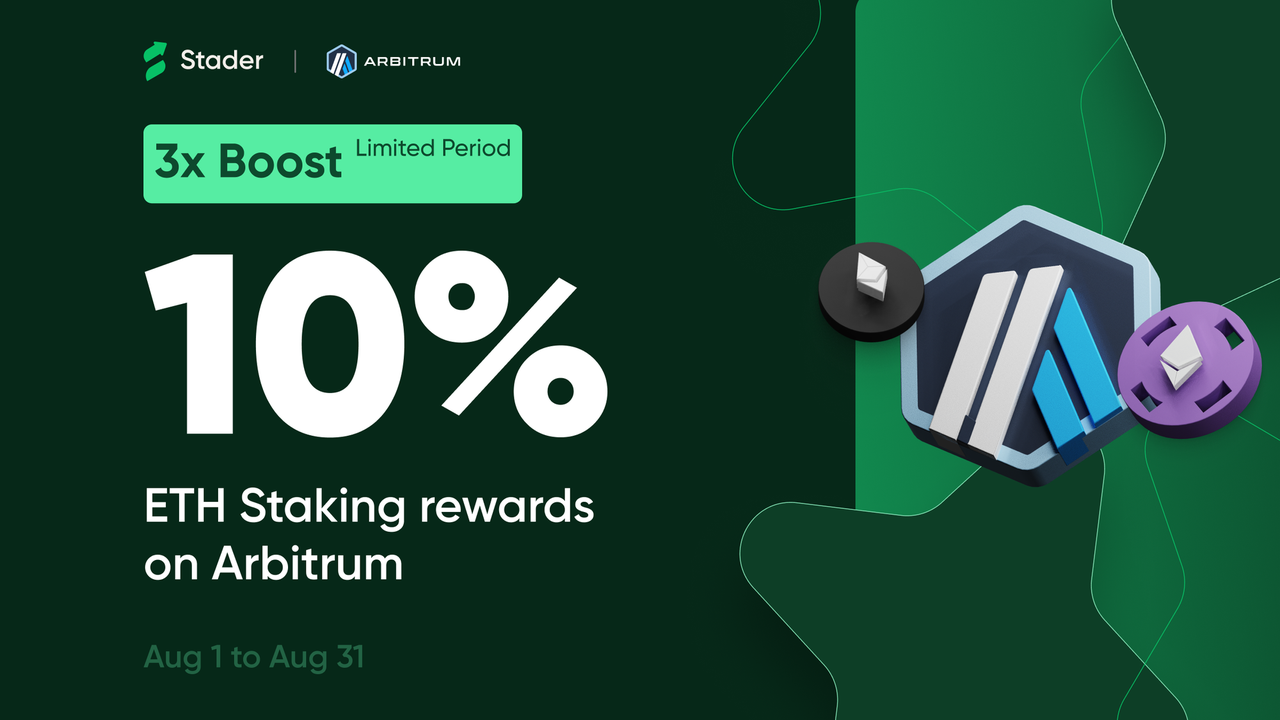 Stader | ARBITRUM

3x Boost Limited Period

10%

ETH Staking rewards on Arbitrum

Aug 1 to Aug 31